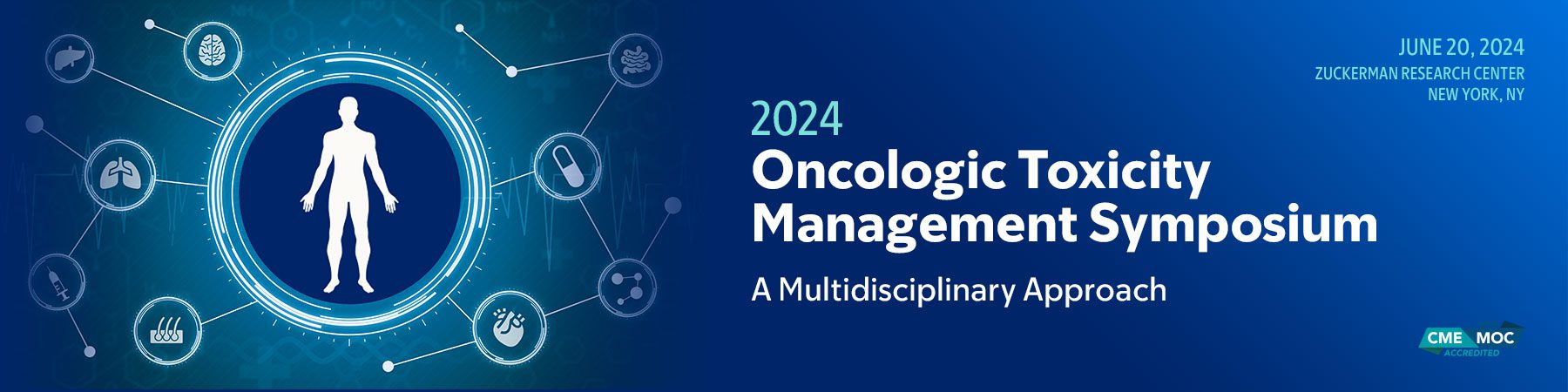 JUNE 20, 2024
ZUCKERMAN RESEARCH CENTER
NEW YORK, NY

2024
Oncologic Toxicity Management Symposium

A Multidisciplinary Approach

CME MOC
ACCREDITED